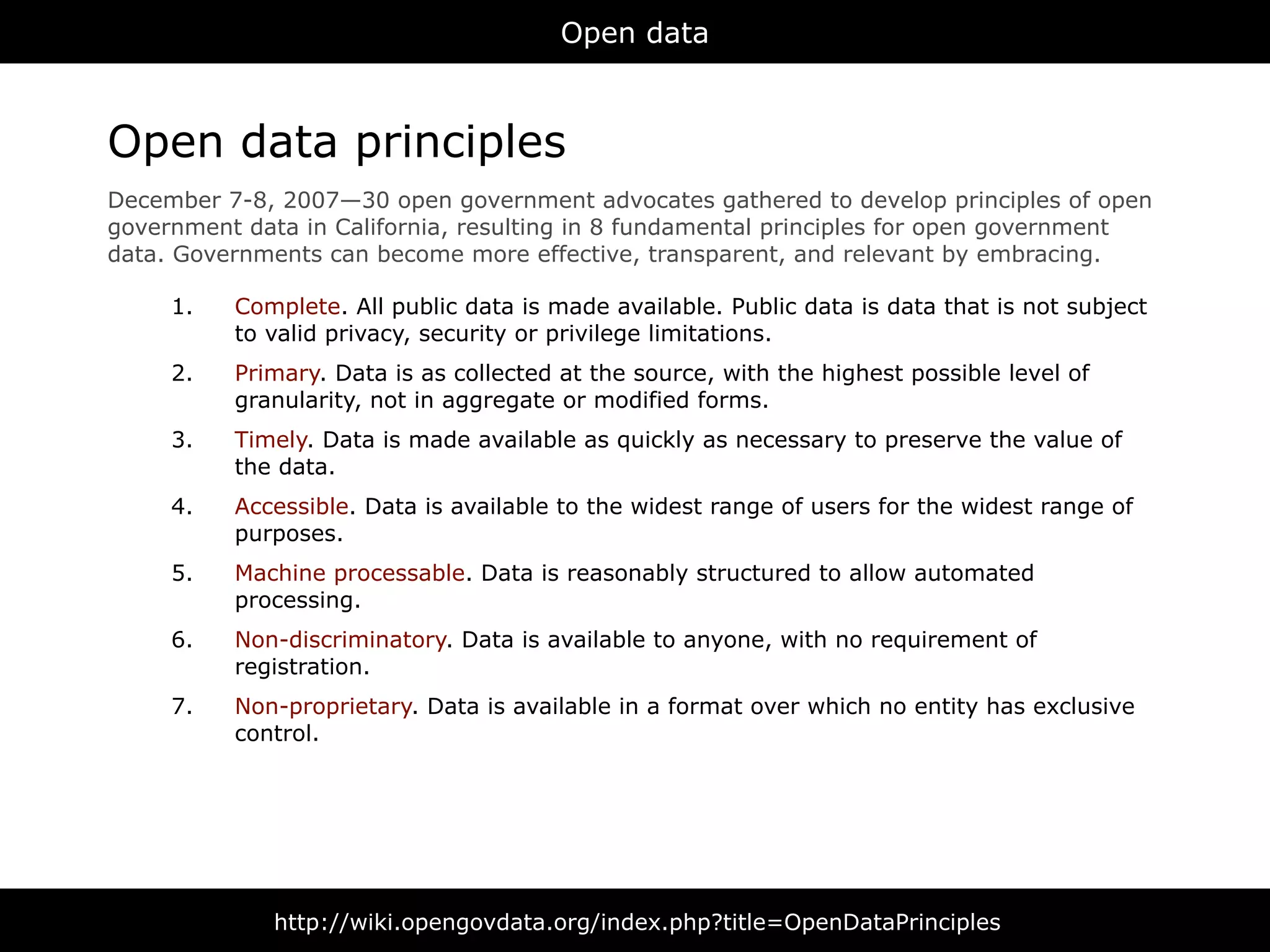 Open data

Open data principles

December 7-8, 2007—30 open government advocates gathered to develop principles of open government data in California, resulting in 8 fundamental principles for open government data. Governments can become more effective, transparent, and relevant by embracing.

1. Complete. All public data is made available. Public data is data that is not subject to valid privacy, security or privilege limitations.

2. Primary. Data is as collected at the source, with the highest possible level of granularity, not in aggregate or modified forms.

3. Timely. Data is made available as quickly as necessary to preserve the value of the data.

4. Accessible. Data is available to the widest range of users for the widest range of purposes.

5. Machine processable. Data is reasonably structured to allow automated processing.

6. Non-discriminatory. Data is available to anyone, with no requirement of registration.

7. Non-proprietary. Data is available in a format over which no entity has exclusive control.

http://wiki.opengovdata.org/index.php?title=OpenDataPrinciples